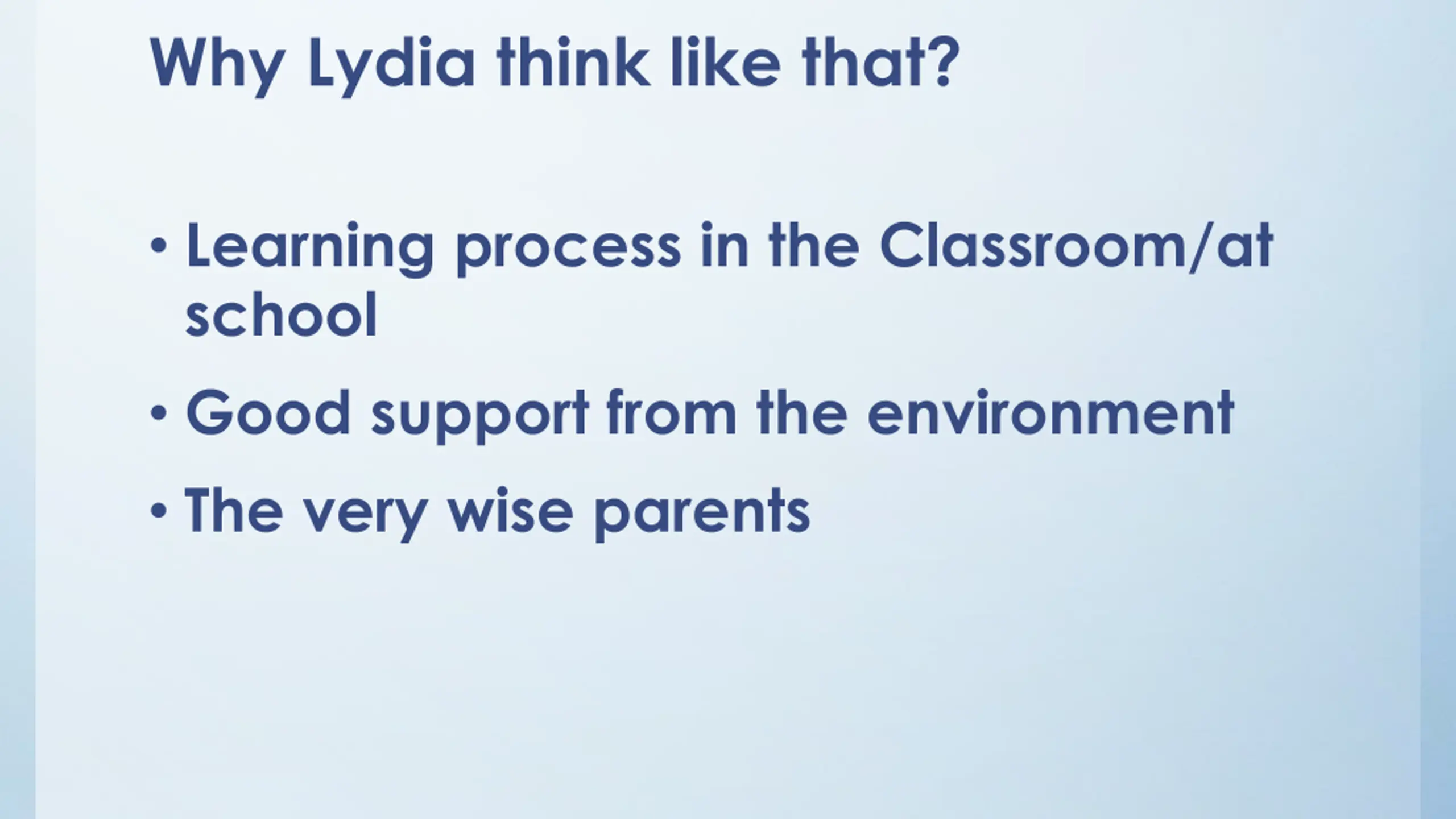 Why Lydia think like that?

• Learning process in the Classroom/at school

• Good support from the environment

• The very wise parents